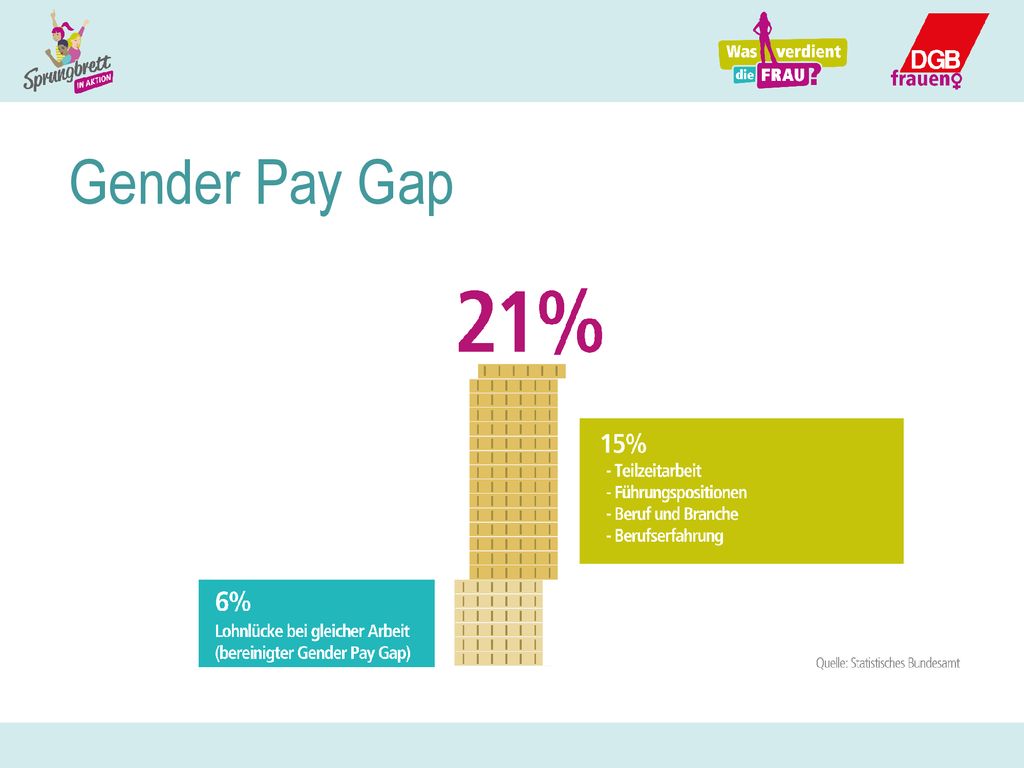 Sprungbrett IN AKTION

Was verdient die FRAU?

DGB frauen

Gender Pay Gap

21%

15%
- Teilzeitarbeit
- Führungspositionen
- Beruf und Branche
- Berufserfahrung

6%
Lohnlücke bei gleicher Arbeit (bereinigter Gender Pay Gap)

Quelle: Statistisches Bundesamt